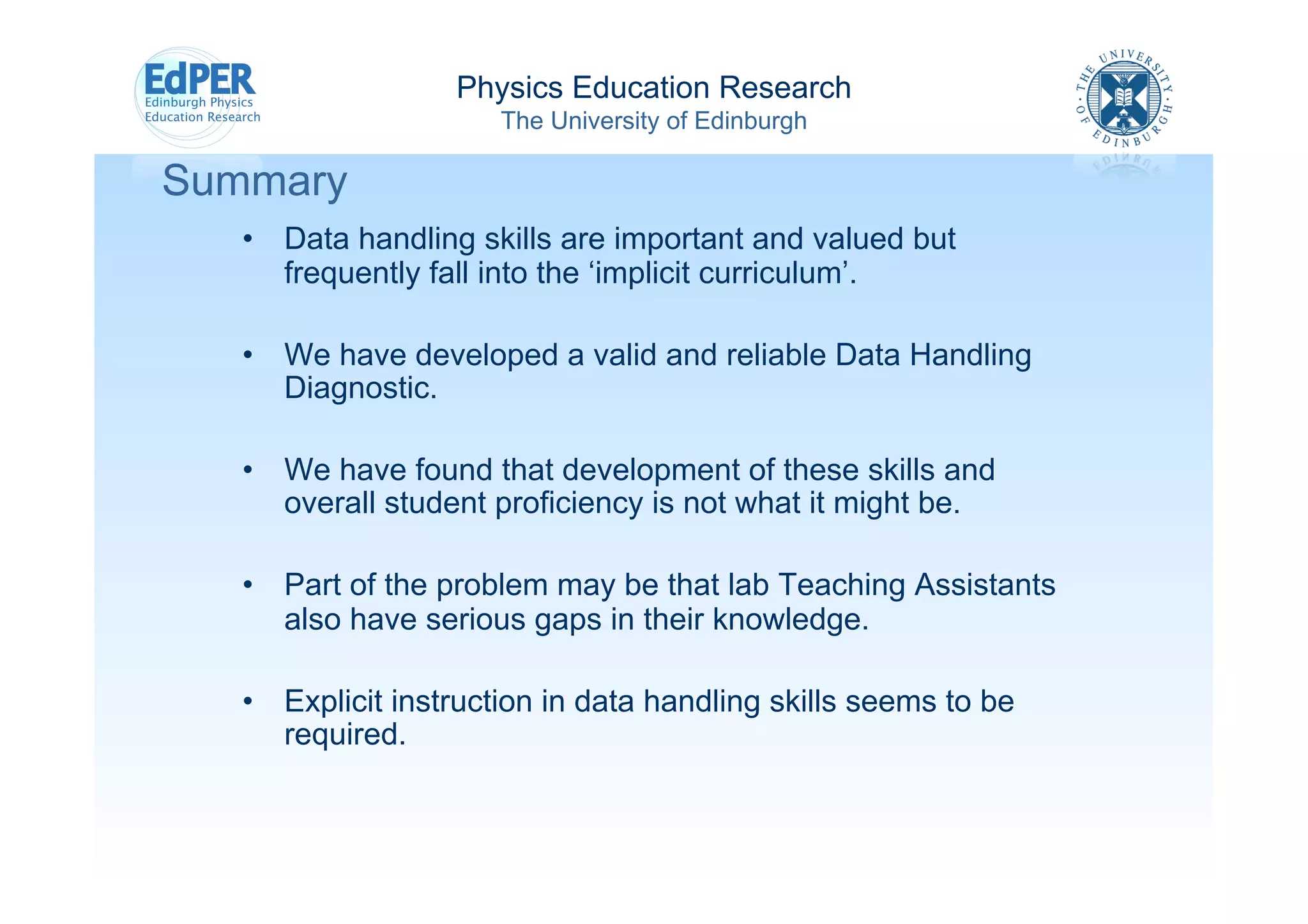 EdPER
Edinburgh Physics
Education Research

Physics Education Research
The University of Edinburgh

THE UNIVERSITY OF EDINBURGH

Summary

• Data handling skills are important and valued but frequently fall into the ‘implicit curriculum’.

• We have developed a valid and reliable Data Handling Diagnostic.

• We have found that development of these skills and overall student proficiency is not what it might be.

• Part of the problem may be that lab Teaching Assistants also have serious gaps in their knowledge.

• Explicit instruction in data handling skills seems to be required.